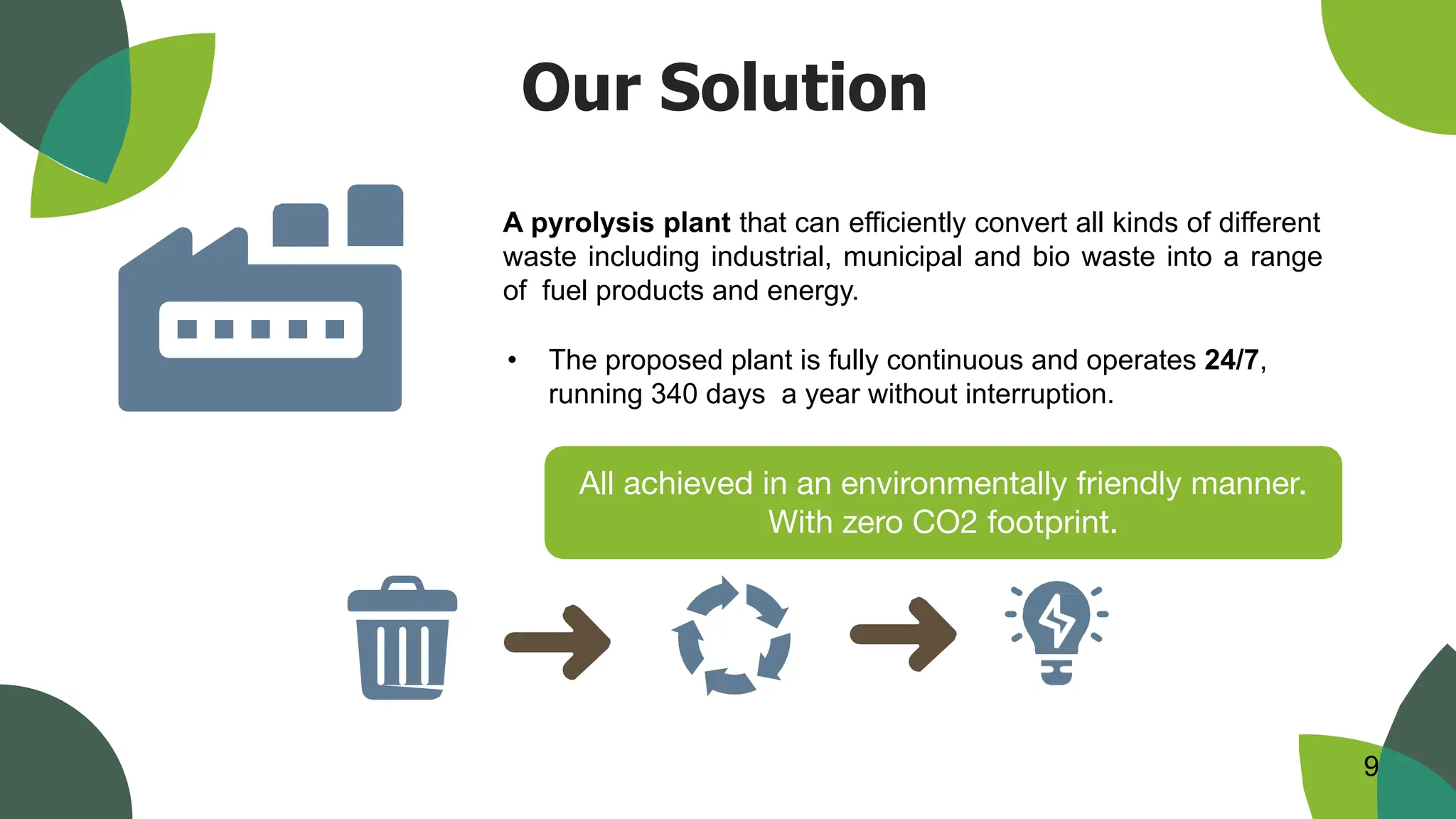 Our Solution

A pyrolysis plant that can efficiently convert all kinds of different waste including industrial, municipal and bio waste into a range of fuel products and energy.

• The proposed plant is fully continuous and operates 24/7, running 340 days a year without interruption.

All achieved in an environmentally friendly manner. With zero CO2 footprint.

9